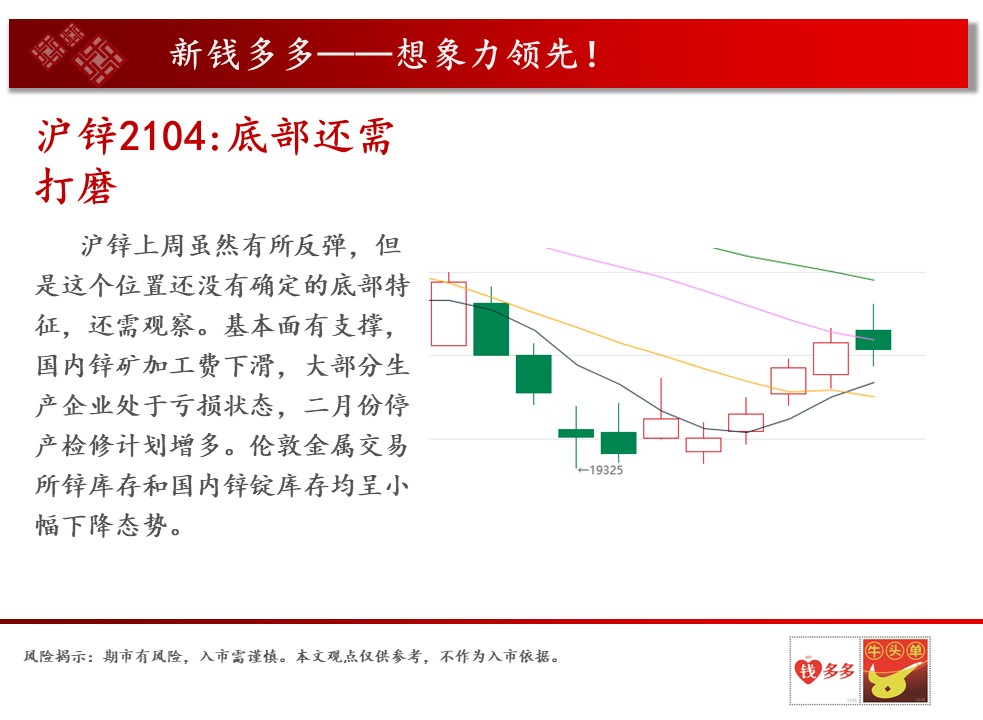 新钱多多——想象力领先！

沪锌2104:底部还需打磨

沪锌上周虽然有所反弹，但是这个位置还没有确定的底部特征，还需观察。基本面有支撑，国内锌矿加工费下滑，大部分生产企业处于亏损状态，二月份停产检修计划增多。伦敦金属交易所锌库存和国内锌锭库存均呈小幅下降态势。

←19325

风险揭示：期市有风险，入市需谨慎。本文观点仅供参考，不作为入市依据。

钱多多

牛头单